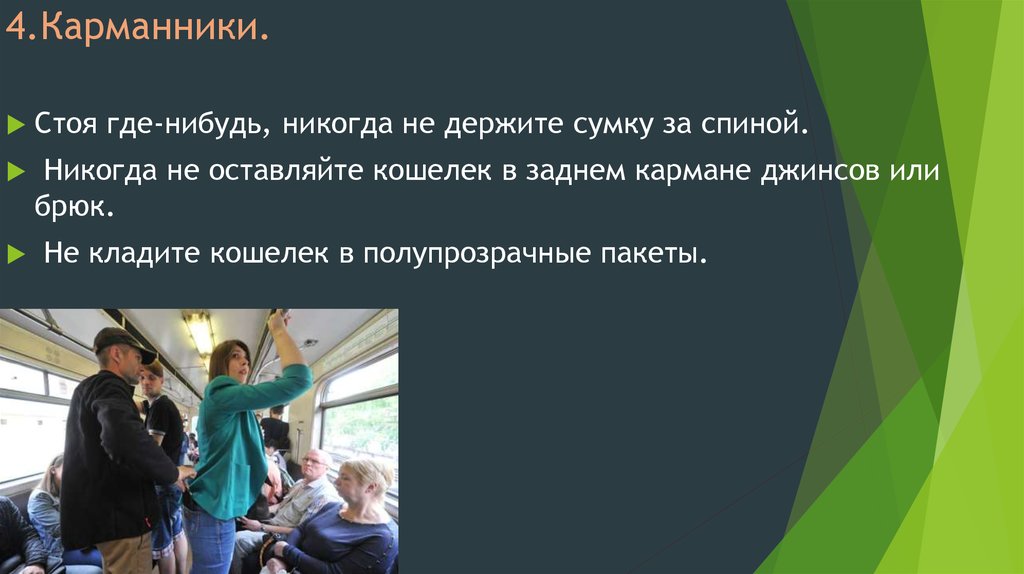 4.Карманники.

Стоя где-нибудь, никогда не держите сумку за спиной.

Никогда не оставляйте кошелек в заднем кармане джинсов или брюк.

Не кладите кошелек в полупрозрачные пакеты.